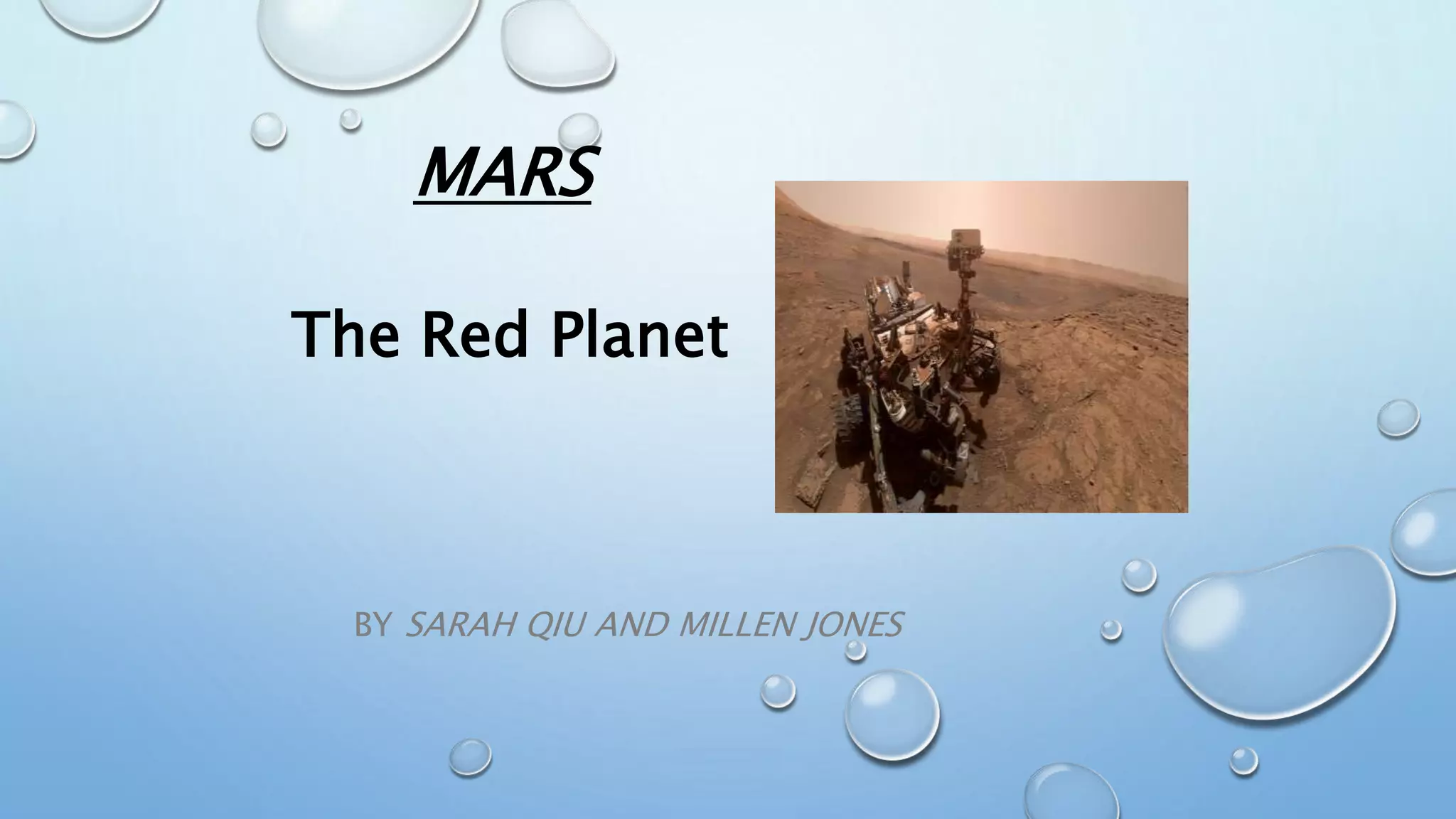 MARS

The Red Planet

BY SARAH QIU AND MILLEN JONES